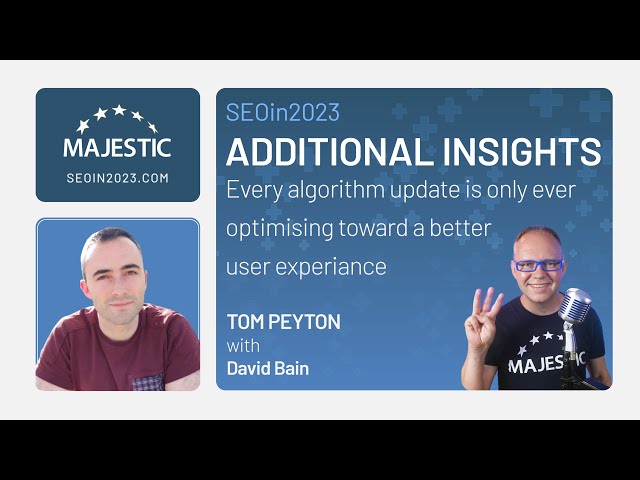 MAJESTIC
SEOIN2023.COM

SEOin2023
ADDITIONAL INSIGHTS
Every algorithm update is only ever optimising toward a better user experiance

TOM PEYTON
with
David Bain

MAJESTIC